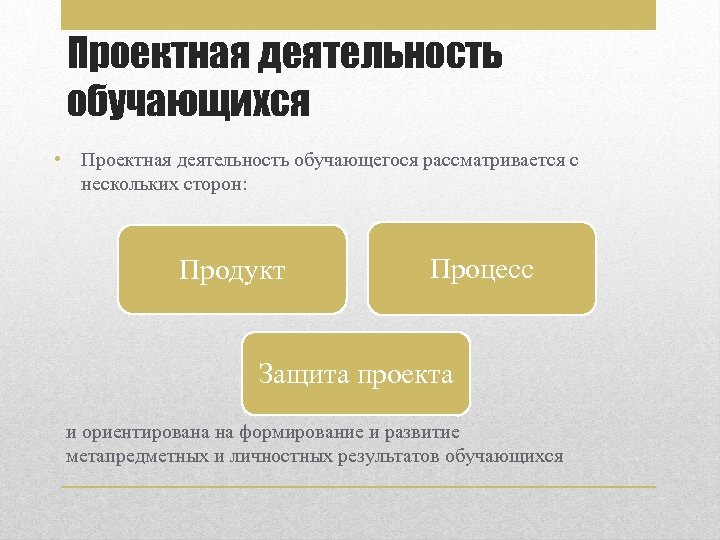 Проектная деятельность обучающихся

• Проектная деятельность обучающегося рассматривается с нескольких сторон:

Продукт

Процесс

Защита проекта

и ориентирована на формирование и развитие метапредметных и личностных результатов обучающихся